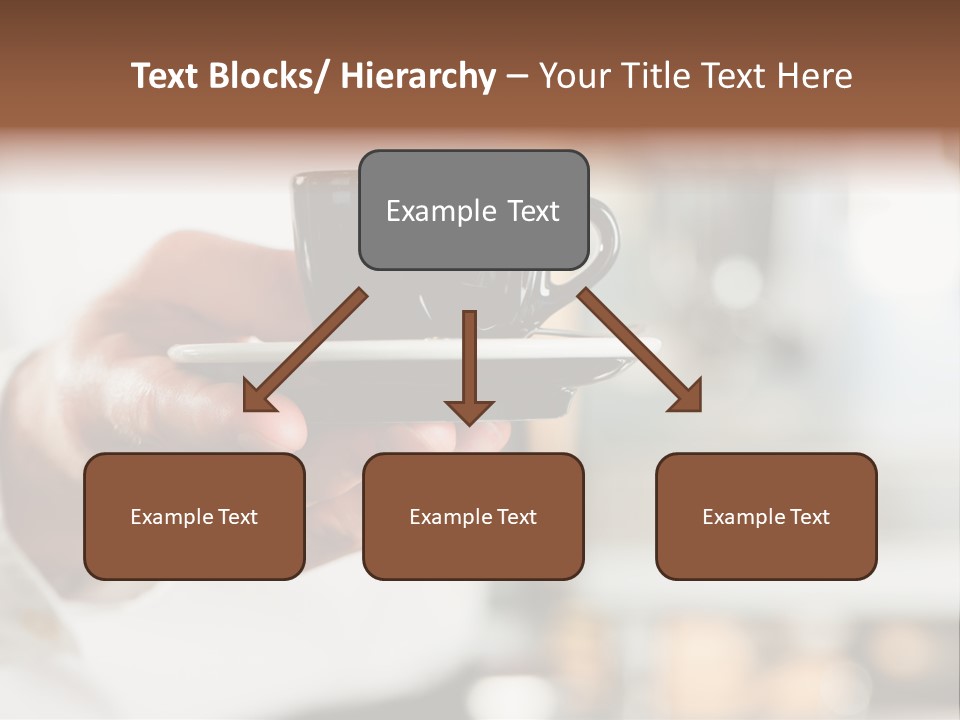 Text Blocks/ Hierarchy – Your Title Text Here

Example Text

Example Text

Example Text

Example Text